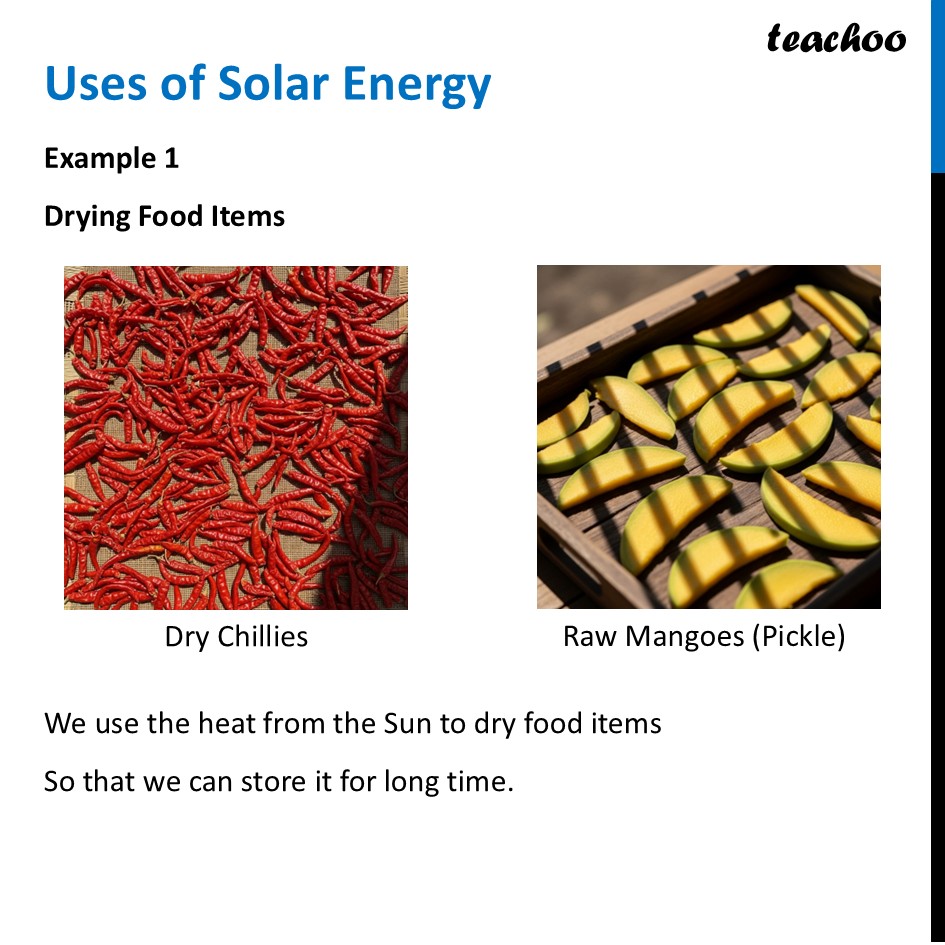 teachoo

Uses of Solar Energy

Example 1

Drying Food Items

Dry Chillies

Raw Mangoes (Pickle)

We use the heat from the Sun to dry food items

So that we can store it for long time.